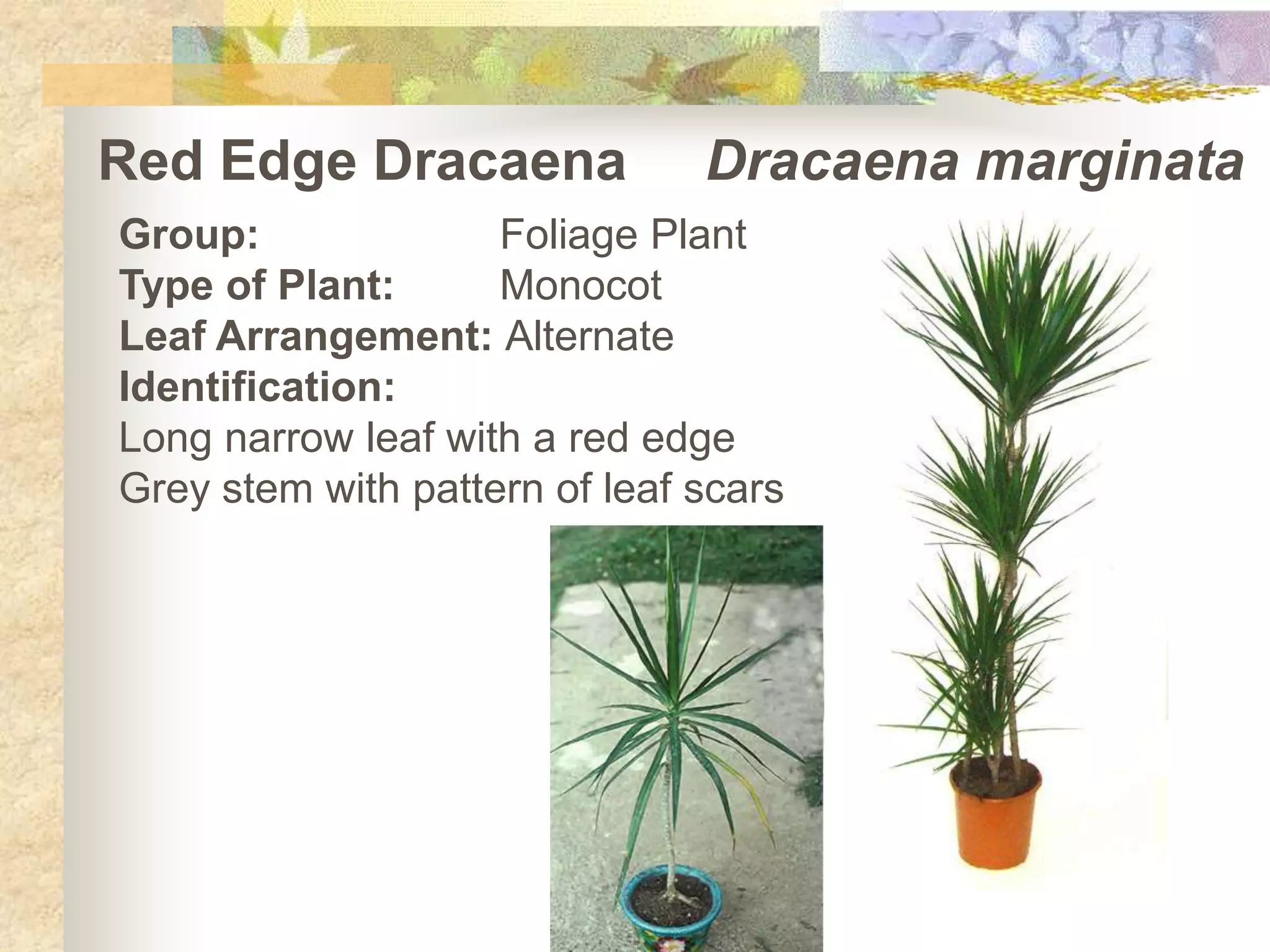 Red Edge Dracaena Dracaena marginata

Group: Foliage Plant
Type of Plant: Monocot
Leaf Arrangement: Alternate
Identification:
Long narrow leaf with a red edge
Grey stem with pattern of leaf scars